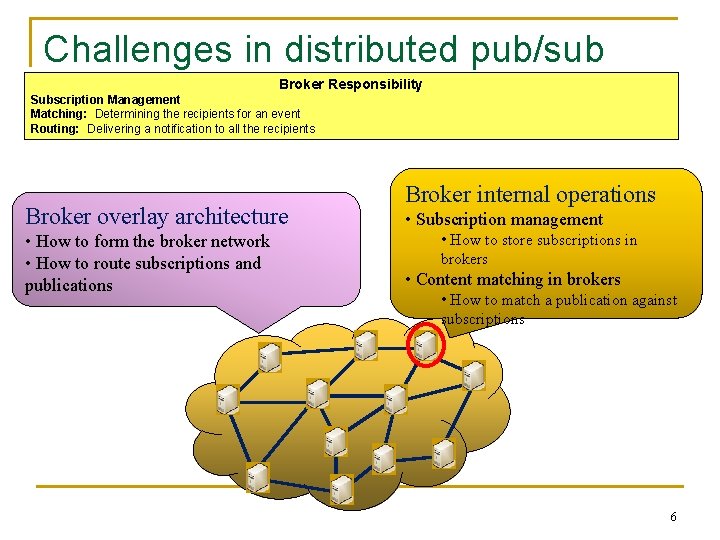 Challenges in distributed pub/sub

Broker Responsibility
Subscription Management
Matching: Determining the recipients for an event
Routing: Delivering a notification to all the recipients

Broker overlay architecture
• How to form the broker network
• How to route subscriptions and publications

Broker internal operations
• Subscription management
• How to store subscriptions in brokers
• Content matching in brokers
• How to match a publication against subscriptions

6